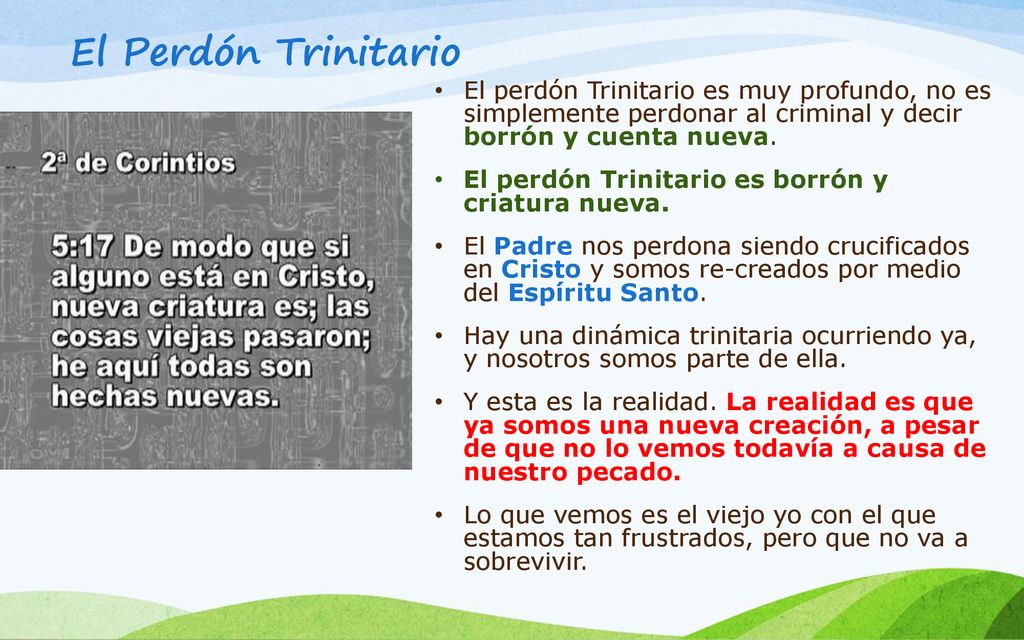 El Perdón Trinitario

2ª de Corintios

5:17 De modo que si alguno está en Cristo, nueva criatura es; las cosas viejas pasaron; he aquí todas son hechas nuevas.

• El perdón Trinitario es muy profundo, no es simplemente perdonar al criminal y decir borrón y cuenta nueva.

• El perdón Trinitario es borrón y criatura nueva.

• El Padre nos perdona siendo crucificados en Cristo y somos re-creados por medio del Espíritu Santo.

• Hay una dinámica trinitaria ocurriendo ya, y nosotros somos parte de ella.

• Y esta es la realidad. La realidad es que ya somos una nueva creación, a pesar de que no lo vemos todavía a causa de nuestro pecado.

• Lo que vemos es el viejo yo con el que estamos tan frustrados, pero que no va a sobrevivir.